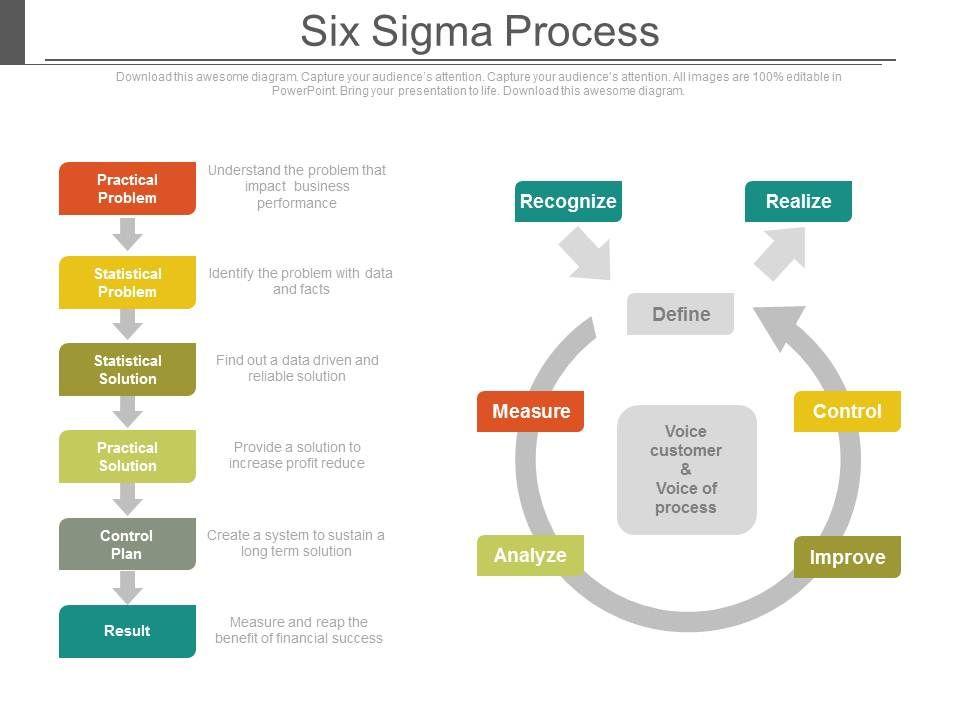 Six Sigma Process

Download this awesome diagram. Capture your audience's attention. Capture your audience's attention. All images are 100% editable in PowerPoint. Bring your presentation to life. Download this awesome diagram.

Practical Problem

Understand the problem that impact business performance

Statistical Problem

Identify the problem with data and facts

Statistical Solution

Find out a data driven and reliable solution

Practical Solution

Provide a solution to increase profit reduce

Control Plan

Create a system to sustain a long term solution

Result

Measure and reap the benefit of financial success

Recognize

Realize

Define

Measure

Control

Voice customer & Voice of process

Analyze

Improve